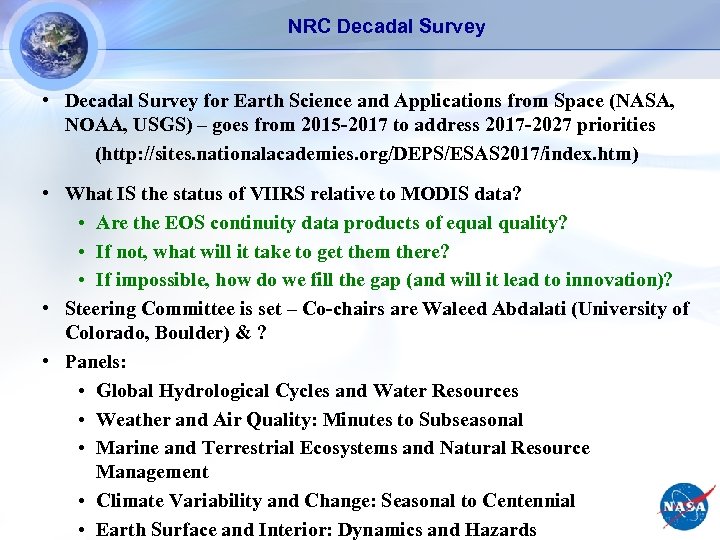 NRC Decadal Survey

• Decadal Survey for Earth Science and Applications from Space (NASA, NOAA, USGS) – goes from 2015-2017 to address 2017-2027 priorities

(http://sites.nationalacademies.org/DEPS/ESAS2017/index.htm)

• What IS the status of VIIRS relative to MODIS data?
  • Are the EOS continuity data products of equal quality?
  • If not, what will it take to get them there?
  • If impossible, how do we fill the gap (and will it lead to innovation)?
• Steering Committee is set – Co-chairs are Waleed Abdalati (University of Colorado, Boulder) & ?
• Panels:
  • Global Hydrological Cycles and Water Resources
  • Weather and Air Quality: Minutes to Subseasonal
  • Marine and Terrestrial Ecosystems and Natural Resource Management
  • Climate Variability and Change: Seasonal to Centennial
  • Earth Surface and Interior: Dynamics and Hazards

NASA